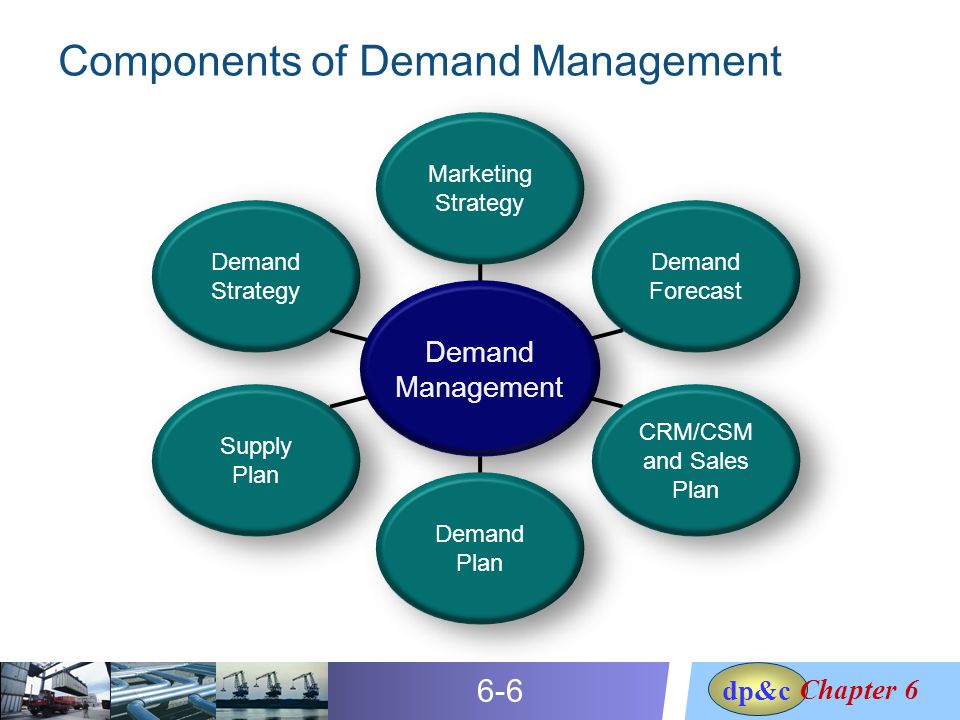 Components of Demand Management

Marketing Strategy

Demand Strategy

Demand Forecast

Demand Management

Supply Plan

CRM/CSM and Sales Plan

Demand Plan

6-6

dp&c Chapter 6